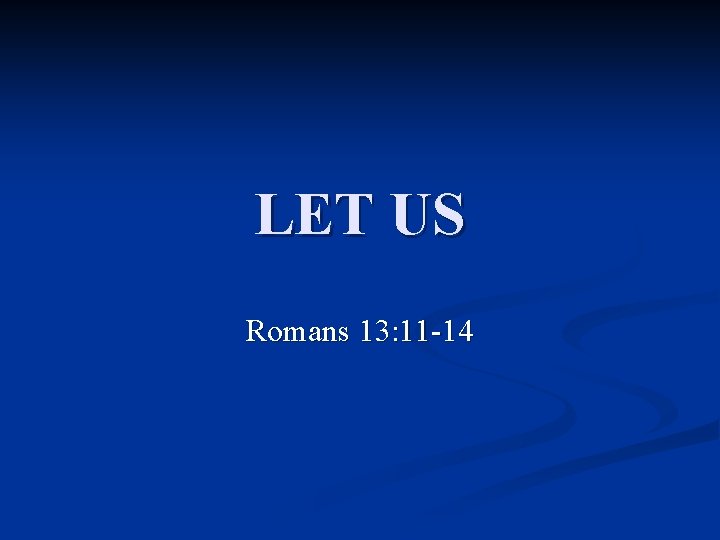 LET US

Romans 13:11-14